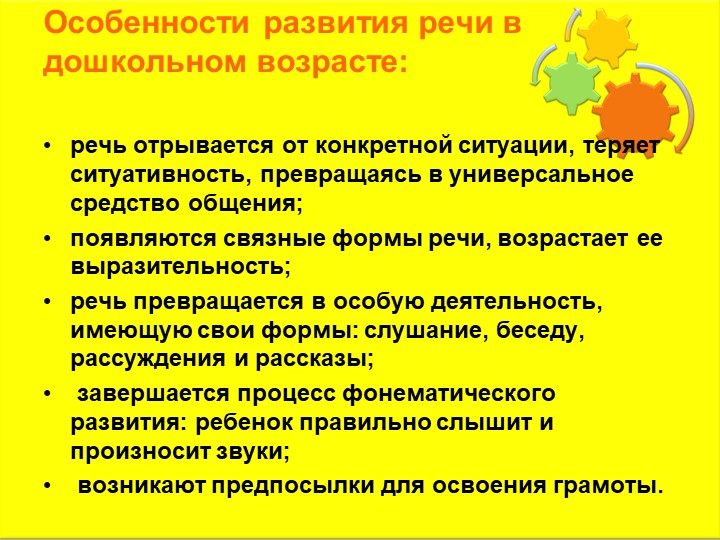 Особенности развития речи в дошкольном возрасте:

• речь отрывается от конкретной ситуации, теряет ситуативность, превращаясь в универсальное средство общения;
• появляются связные формы речи, возрастает ее выразительность;
• речь превращается в особую деятельность, имеющую свои формы: слушание, беседу, рассуждения и рассказы;
• завершается процесс фонематического развития: ребенок правильно слышит и произносит звуки;
• возникают предпосылки для освоения грамоты.